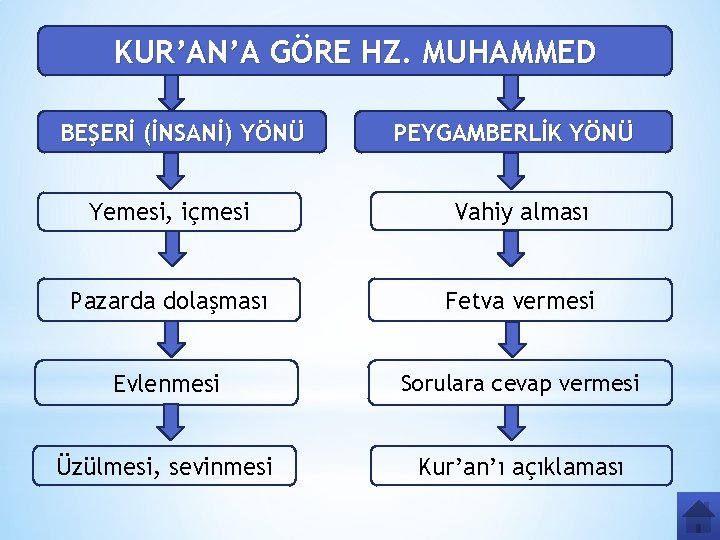 KUR’AN’A GÖRE HZ. MUHAMMED

BEŞERİ (İNSANİ) YÖNÜ

Yemesi, içmesi

Pazarda dolaşması

Evlenmesi

Üzülmesi, sevinmesi

PEYGAMBERLİK YÖNÜ

Vahiy alması

Fetva vermesi

Sorulara cevap vermesi

Kur’an’ı açıklaması